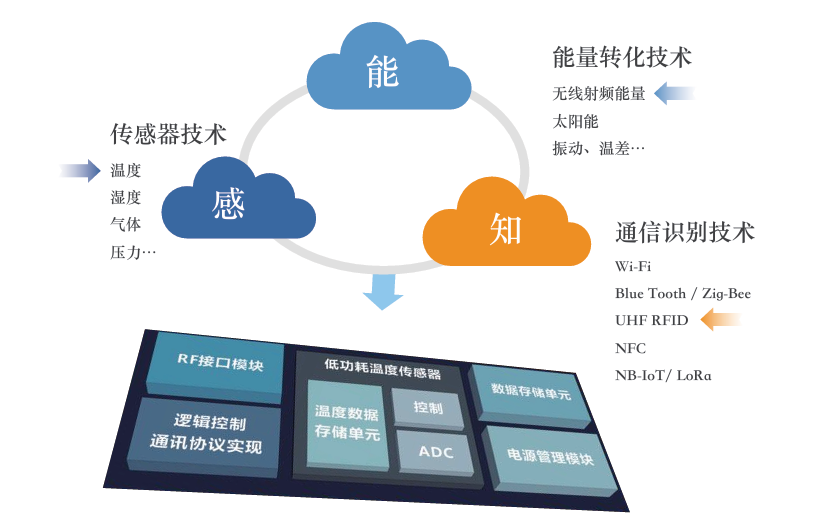 能

能量转化技术

无线射频能量

太阳能

振动、温差…

传感器技术

温度

湿度

气体

压力…

感

知

通信识别技术

Wi-Fi

Blue Tooth / Zig-Bee

UHF RFID

NFC

NB-IoT/ LoRa

RF接口模块

逻辑控制
通讯协议实现

低功耗温度传感器

温度数据
存储单元

控制

ADC

数据存储单元

电源管理模块